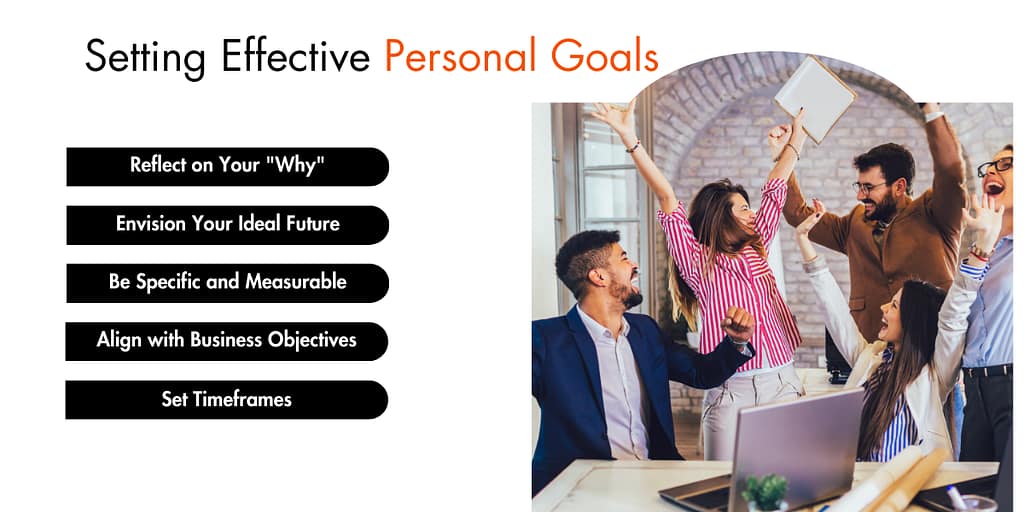 Setting Effective Personal Goals

Reflect on Your "Why"

Envision Your Ideal Future

Be Specific and Measurable

Align with Business Objectives

Set Timeframes